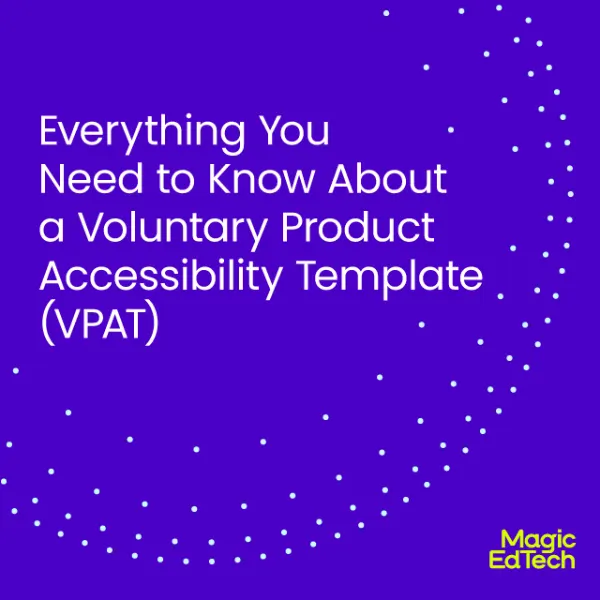 Everything You Need to Know About a Voluntary Product Accessibility Template (VPAT)

Magic
EdTech